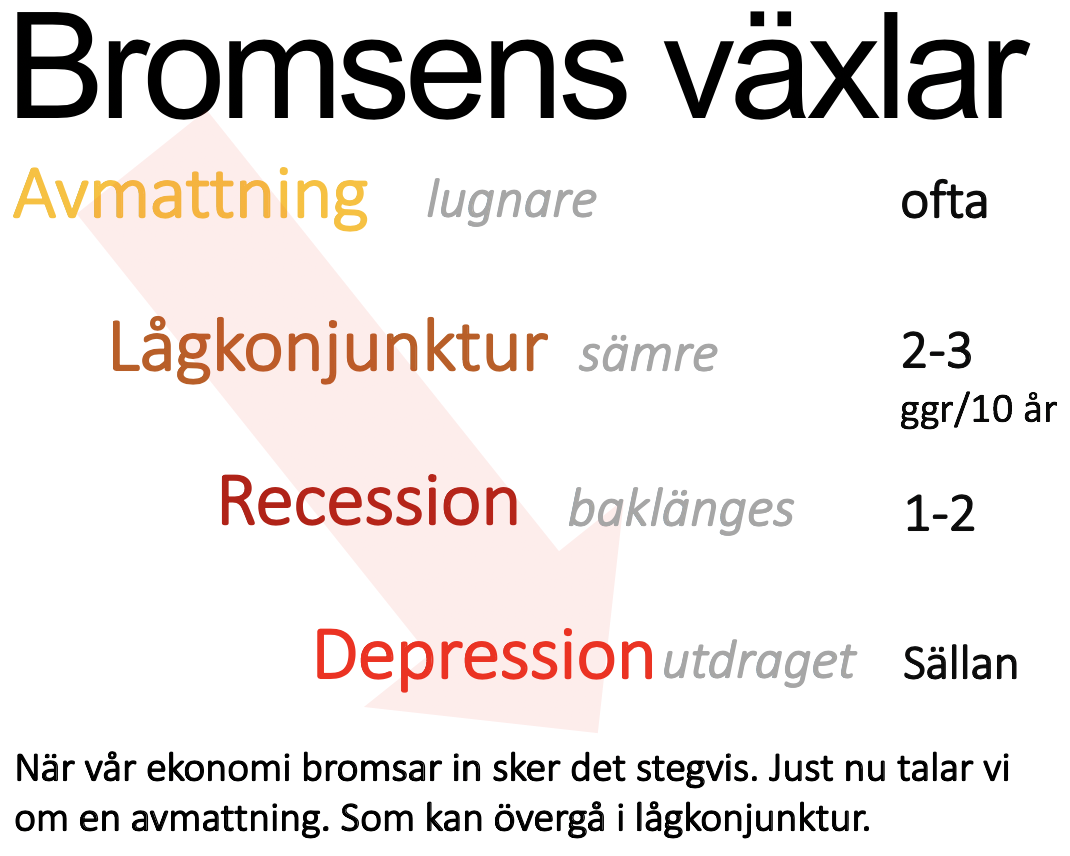 Bromsens växlar

Avmattning lugnare ofta

Lågkonjunktur sämre 2-3 ggr/10 år

Recession baklänges 1-2

Depression utdraget Sällan

När vår ekonomi bromsar in sker det stegvis. Just nu talar vi om en avmattning. Som kan övergå i lågkonjunktur.